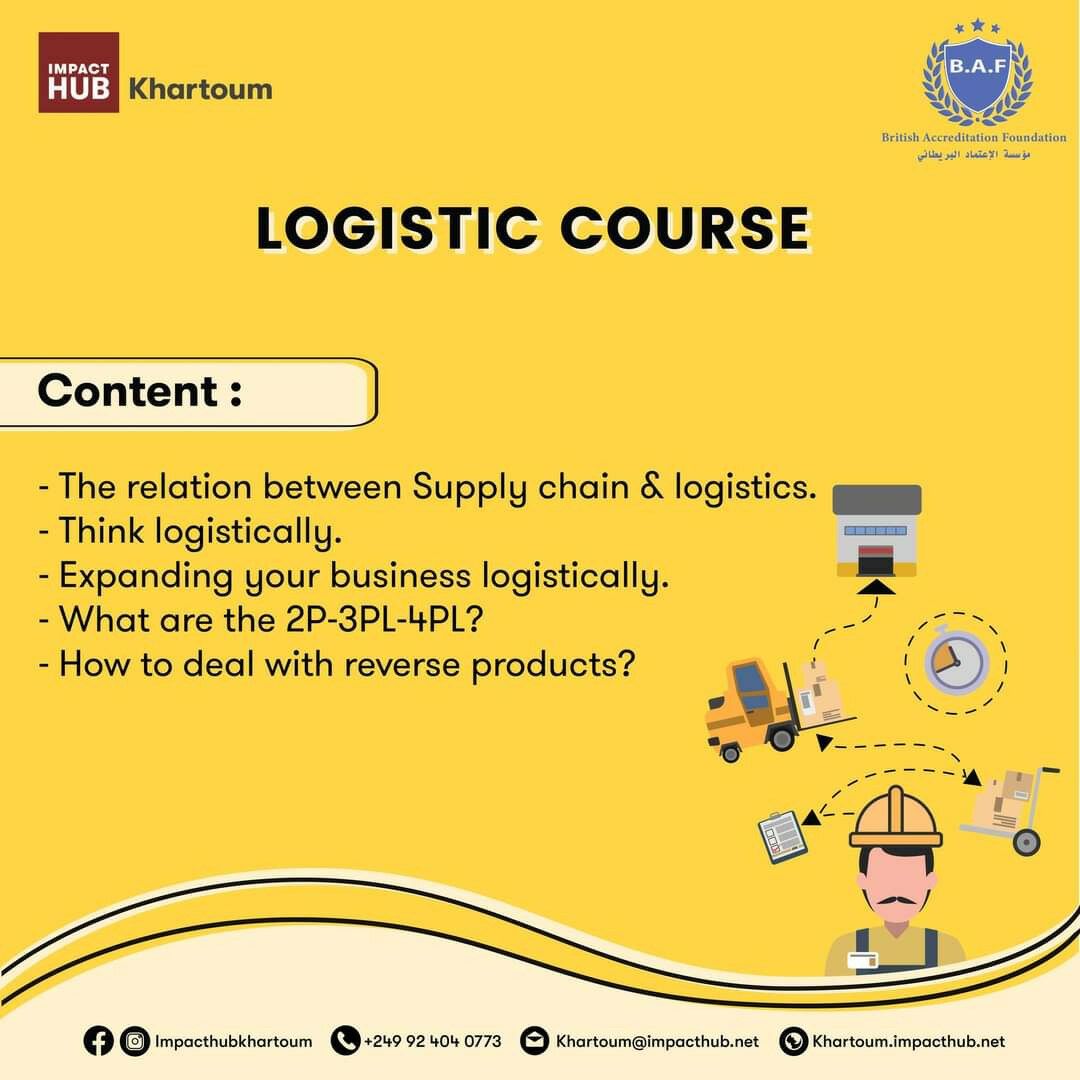 IMPACT HUB Khartoum

B.A.F
British Accreditation Foundation
مؤسسة الإعتماد البريطاني

LOGISTIC COURSE

Content :

- The relation between Supply chain & logistics.
- Think logistically.
- Expanding your business logistically.
- What are the 2P-3PL-4PL?
- How to deal with reverse products?

Impacthubkhartoum +249 92 404 0773 Khartoum@impacthub.net Khartoum.impacthub.net